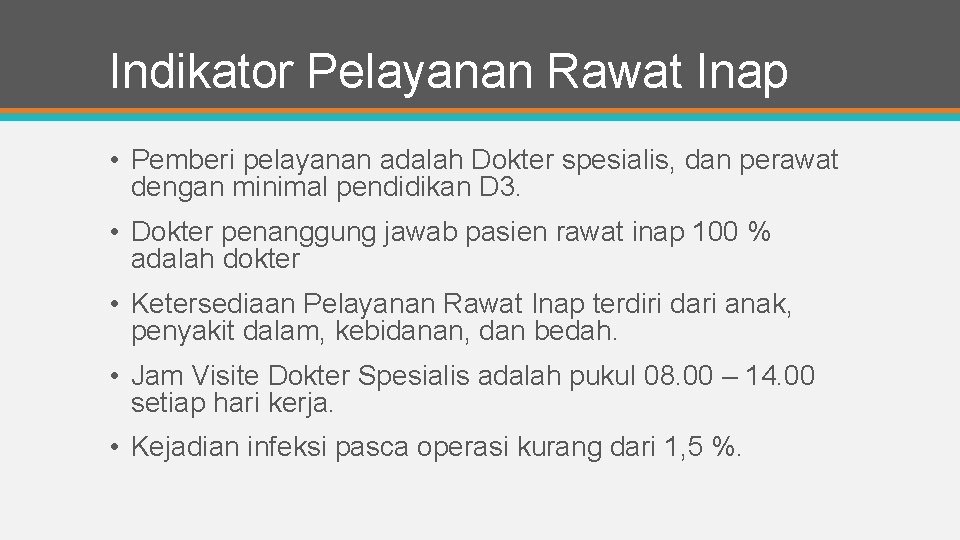 Indikator Pelayanan Rawat Inap

• Pemberi pelayanan adalah Dokter spesialis, dan perawat dengan minimal pendidikan D3.

• Dokter penanggung jawab pasien rawat inap 100 % adalah dokter

• Ketersediaan Pelayanan Rawat Inap terdiri dari anak, penyakit dalam, kebidanan, dan bedah.

• Jam Visite Dokter Spesialis adalah pukul 08.00 – 14.00 setiap hari kerja.

• Kejadian infeksi pasca operasi kurang dari 1,5 %.